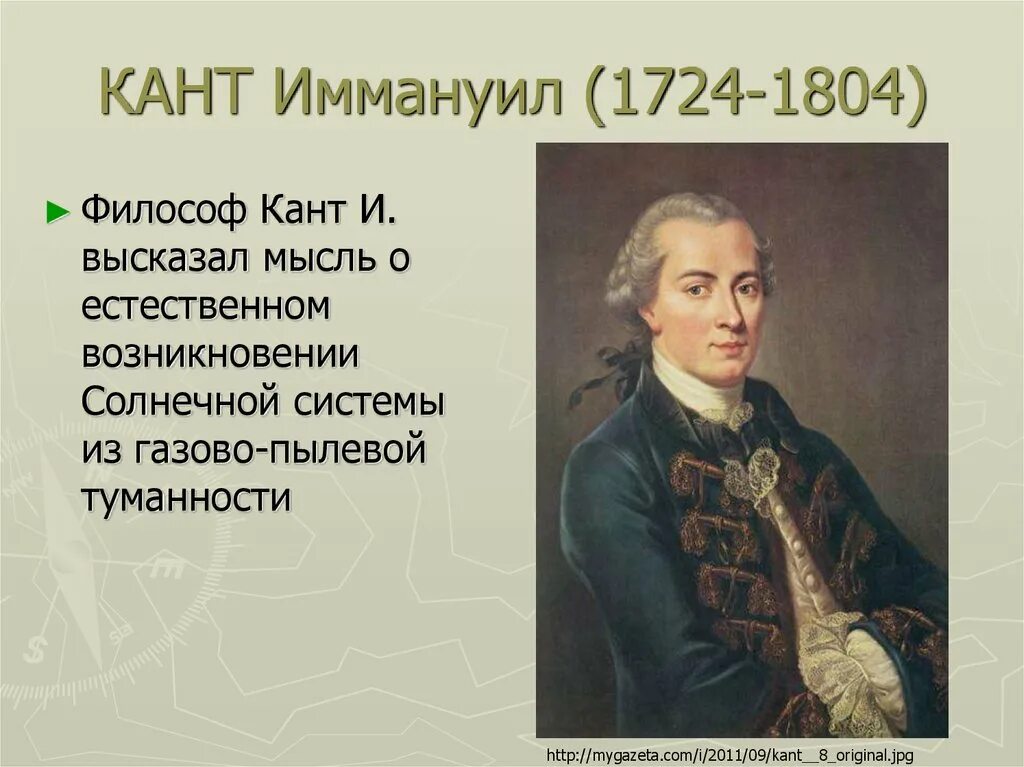 КАНТ Иммануил (1724-1804)

► Философ Кант И. высказал мысль о естественном возникновении Солнечной системы из газово-пылевой туманности

http://mygazeta.com/i/2011/09/kant__8_original.jpg